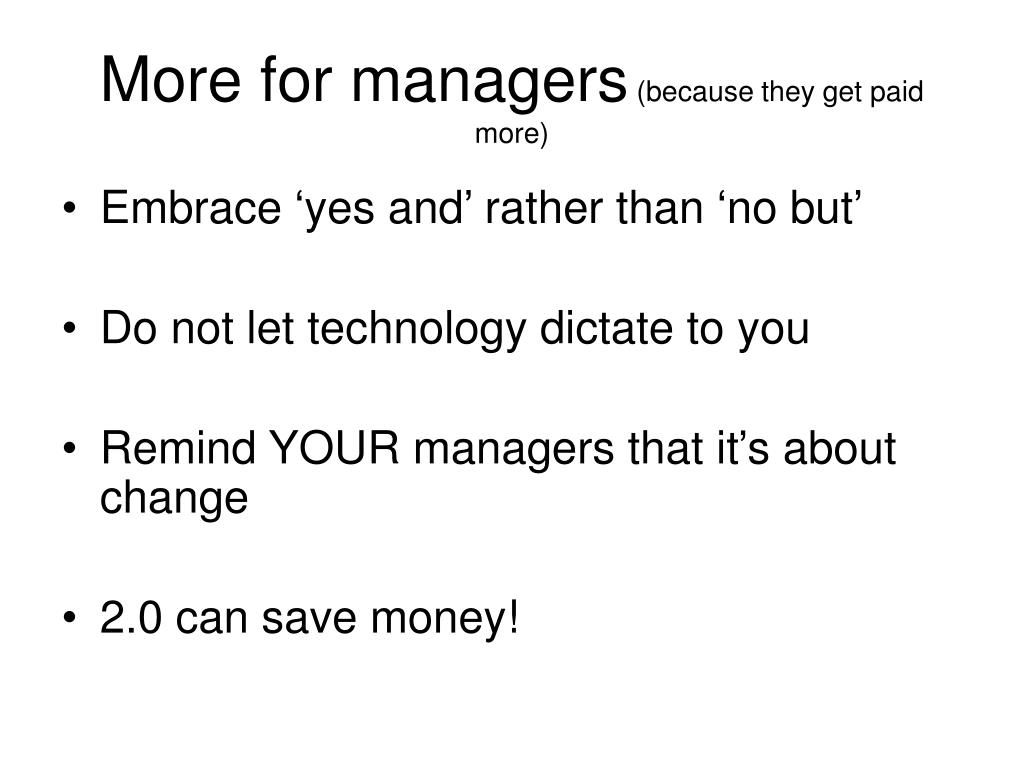 More for managers (because they get paid more)

• Embrace ‘yes and’ rather than ‘no but’

• Do not let technology dictate to you

• Remind YOUR managers that it’s about change

• 2.0 can save money!